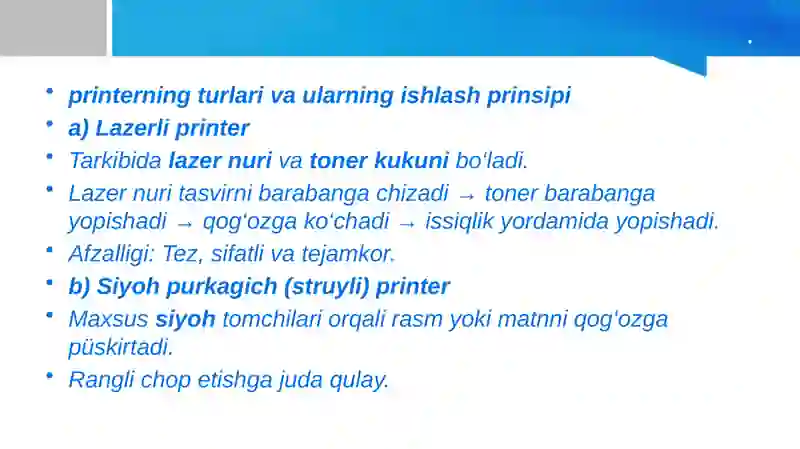 • printerning turlari va ularning ishlash prinsipi
• a) Lazerli printer
• Tarkibida lazer nuri va toner kukuni bo‘ladi.
• Lazer nuri tasvirni barabanga chizadi → toner barabanga yopishadi → qog‘ozga ko‘chadi → issiqlik yordamida yopishadi.
• Afzalligi: Tez, sifatli va tejamkor.
• b) Siyoh purkagich (struyli) printer
• Maxsus siyoh tomchilari orqali rasm yoki matnni qog‘ozga püskirtadi.
• Rangli chop etishga juda qulay.